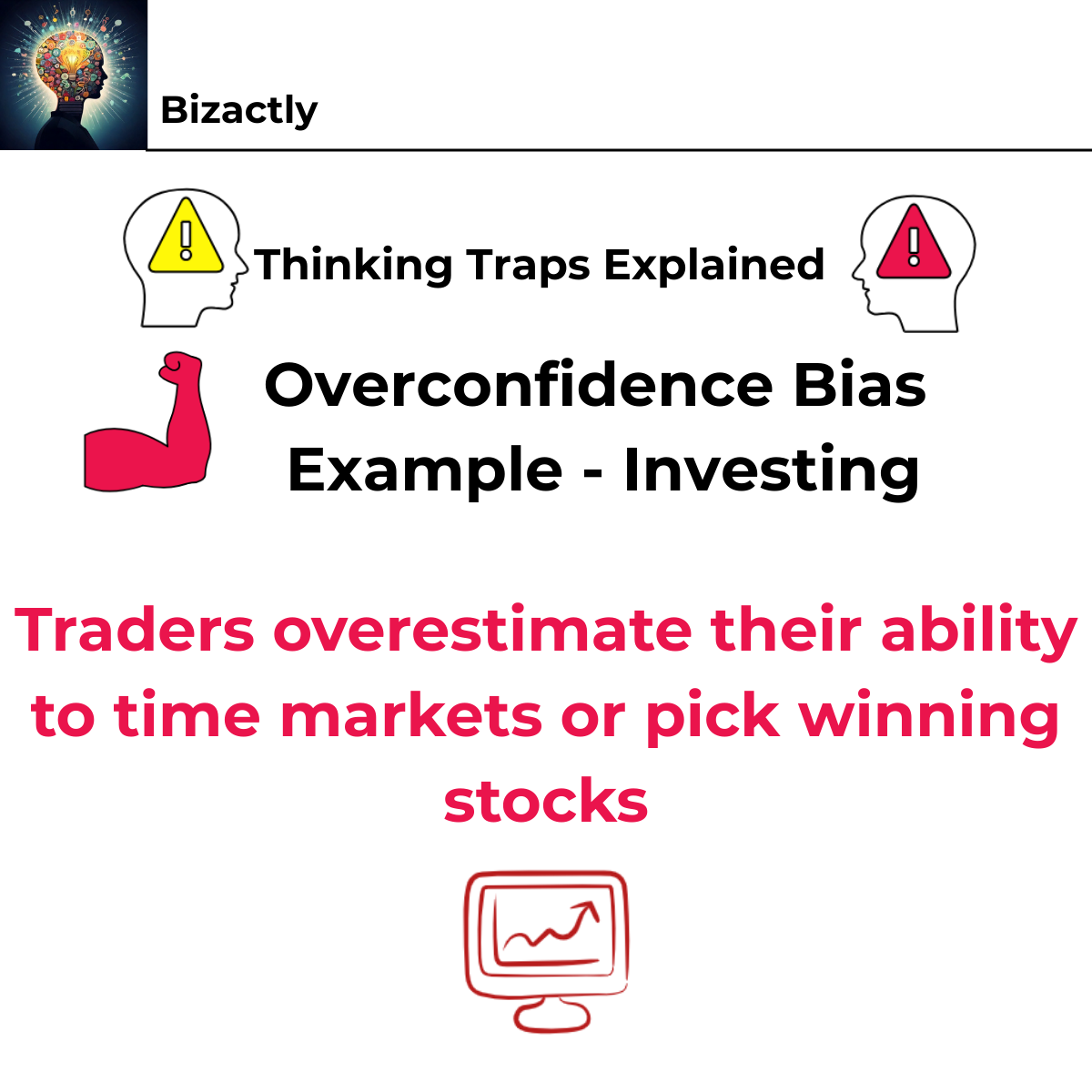 Bizactly

Thinking Traps Explained

Overconfidence Bias
Example - Investing

Traders overestimate their ability to time markets or pick winning stocks